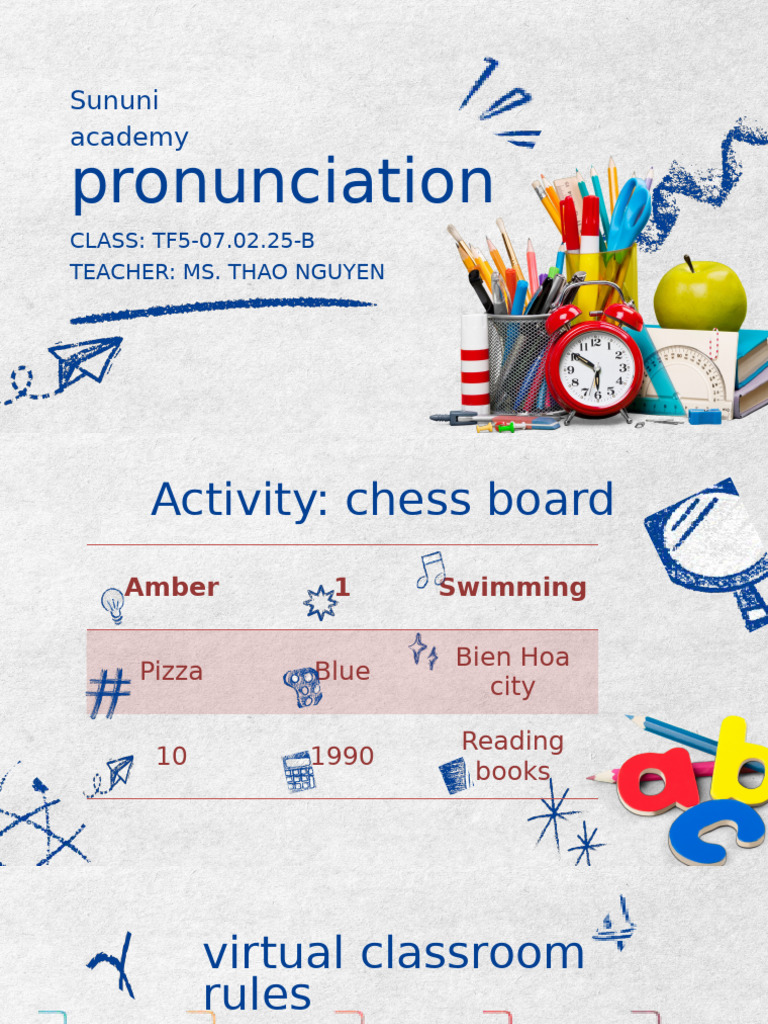 Sununi academy

pronunciation

CLASS: TF5-07.02.25-B
TEACHER: MS. THAO NGUYEN

Activity: chess board

| Amber | 1 | Swimming |
|---|---|---|
| Pizza | Blue | Bien Hoa city |
| 10 | 1990 | Reading books |

virtual classroom rules